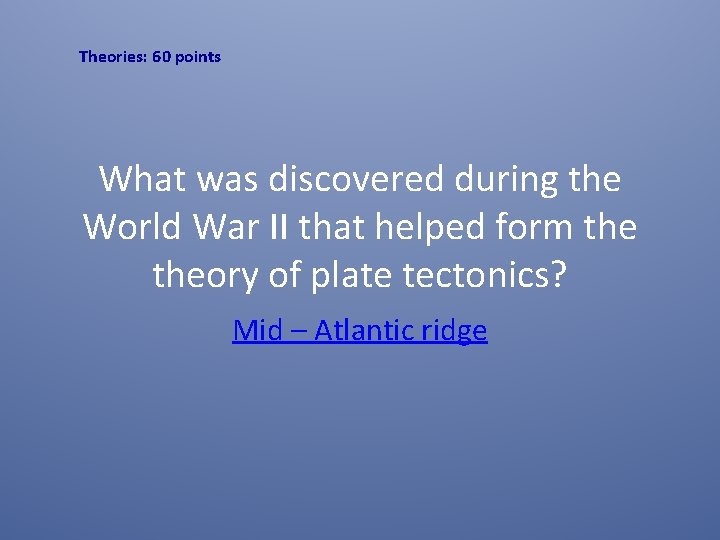 Theories: 60 points

What was discovered during the World War II that helped form the theory of plate tectonics?

Mid – Atlantic ridge